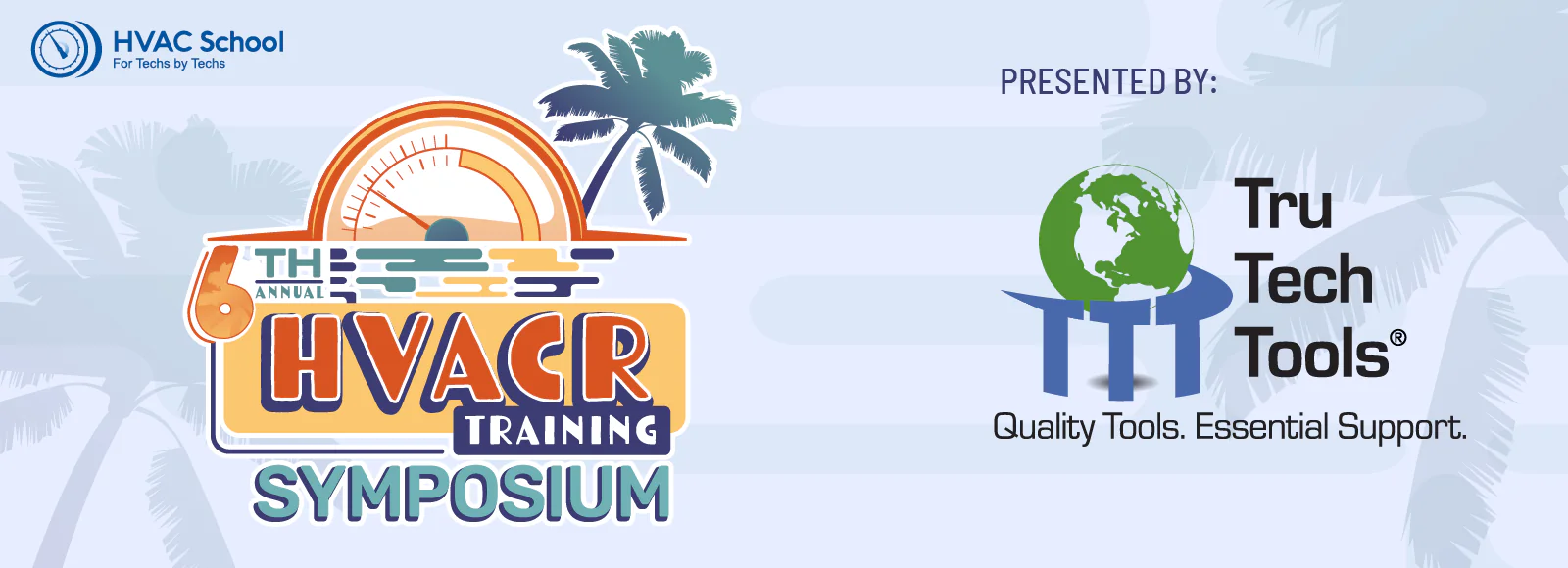 HVAC School
For Techs by Techs

6TH ANNUAL HVACR TRAINING SYMPOSIUM

PRESENTED BY:

TTT

Tru Tech Tools®

Quality Tools. Essential Support.